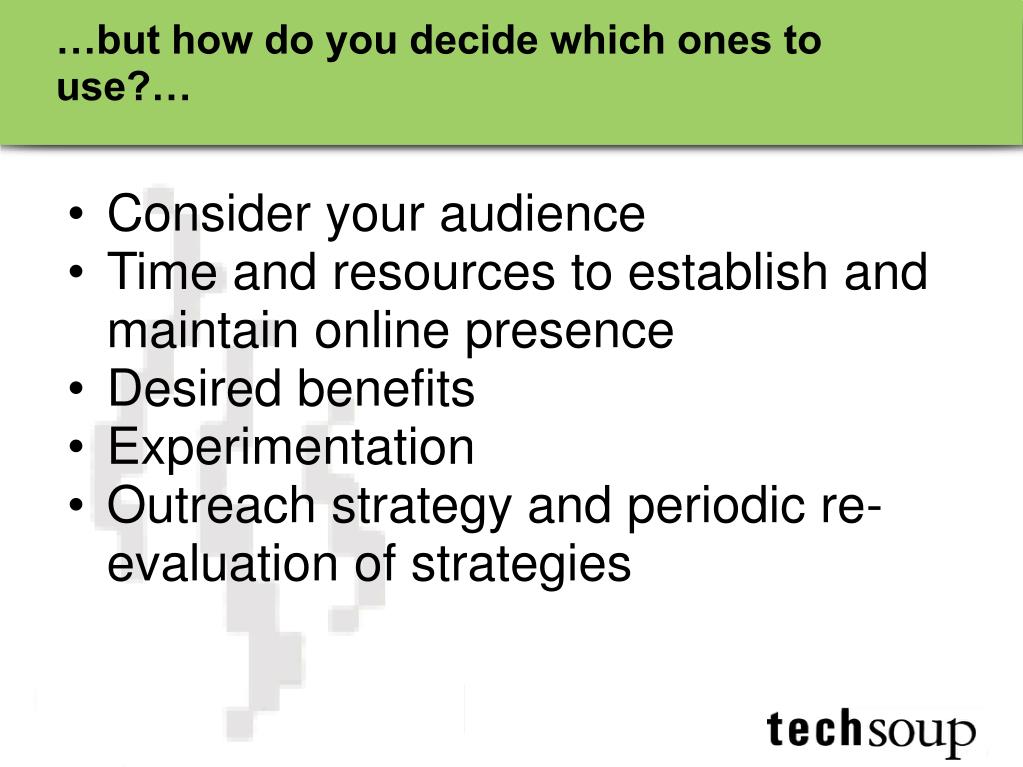 …but how do you decide which ones to use?…

• Consider your audience
• Time and resources to establish and maintain online presence
• Desired benefits
• Experimentation
• Outreach strategy and periodic re-evaluation of strategies

techsoup